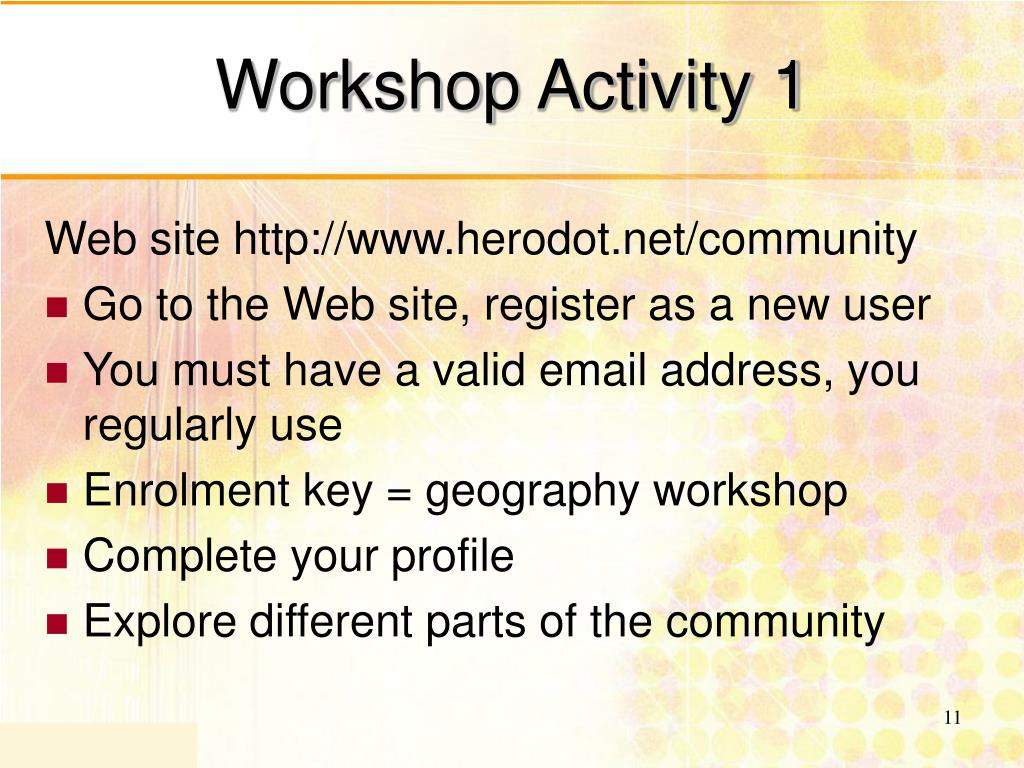 Workshop Activity 1

Web site http://www.herodot.net/community

- Go to the Web site, register as a new user
- You must have a valid email address, you regularly use
- Enrolment key = geography workshop
- Complete your profile
- Explore different parts of the community

11